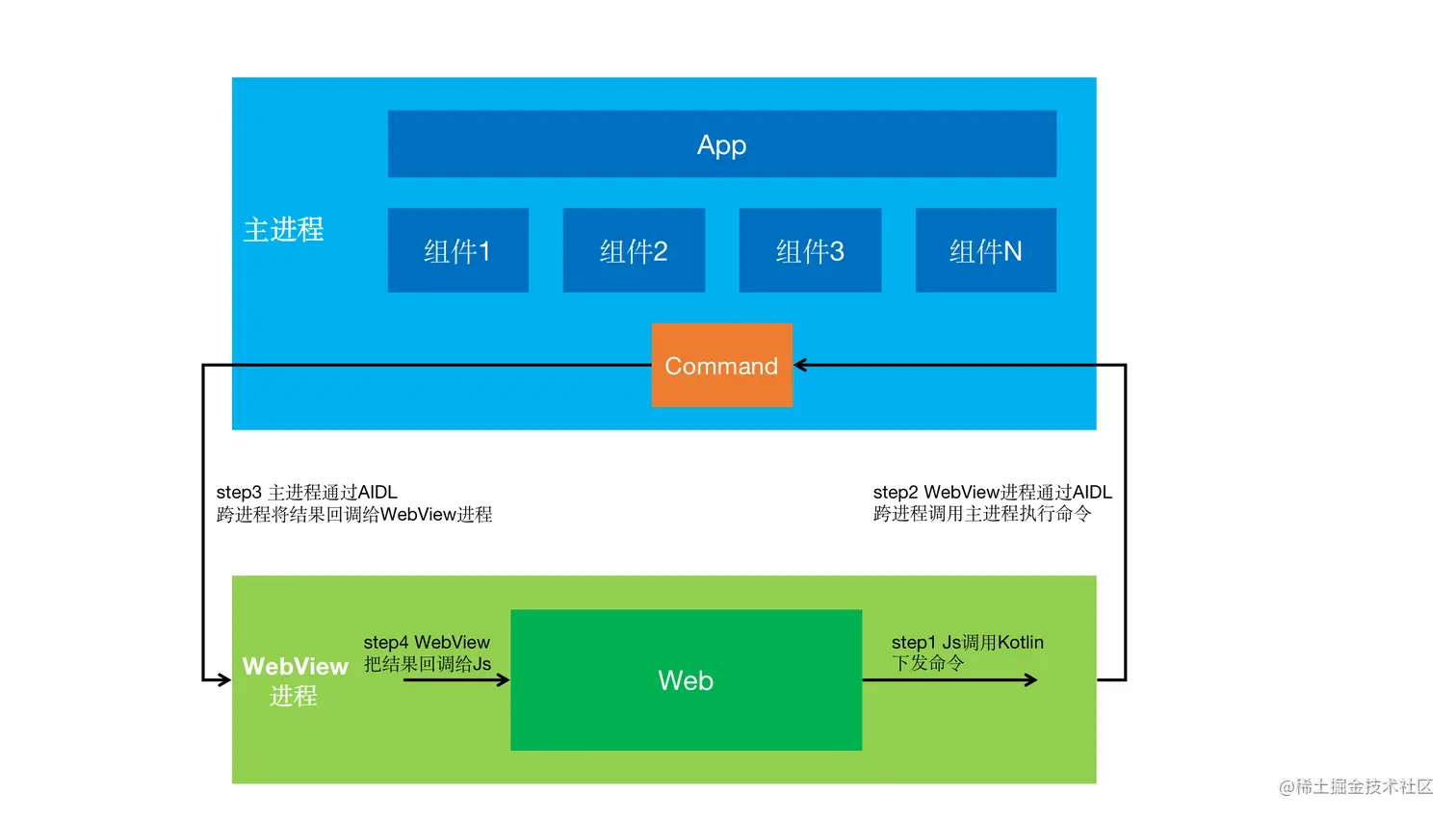 App

主进程

组件1

组件2

组件3

组件N

Command

step3 主进程通过AIDL
跨进程将结果回调给WebView进程

step2 WebView进程通过AIDL
跨进程调用主进程执行命令

WebView
进程

step4 WebView
把结果回调给Js

Web

step1 Js调用Kotlin
下发命令

@稀土掘金技术社区